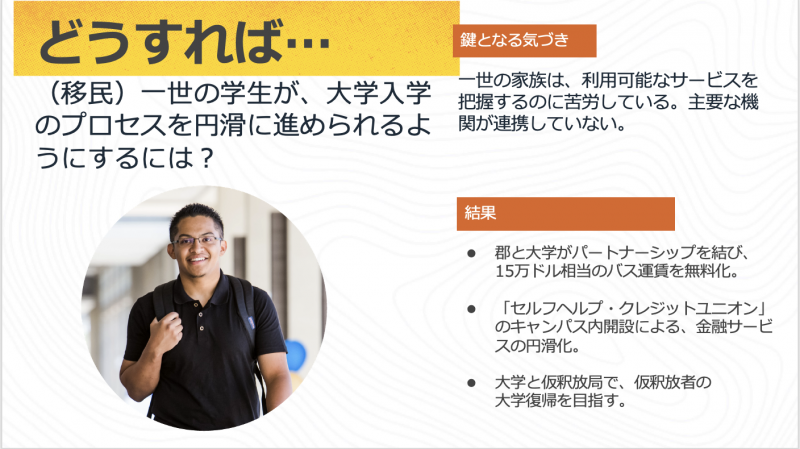 どうすれば…

（移民）一世の学生が、大学入学のプロセスを円滑に進められるようにするには？

鍵となる気づき

一世の家族は、利用可能なサービスを把握するのに苦労している。主要な機関が連携していない。

結果

● 郡と大学がパートナーシップを結び、15万ドル相当のバス運賃を無料化。

● 「セルフヘルプ・クレジットユニオン」のキャンパス内開設による、金融サービスの円滑化。

● 大学と仮釈放局で、仮釈放者の大学復帰を目指す。